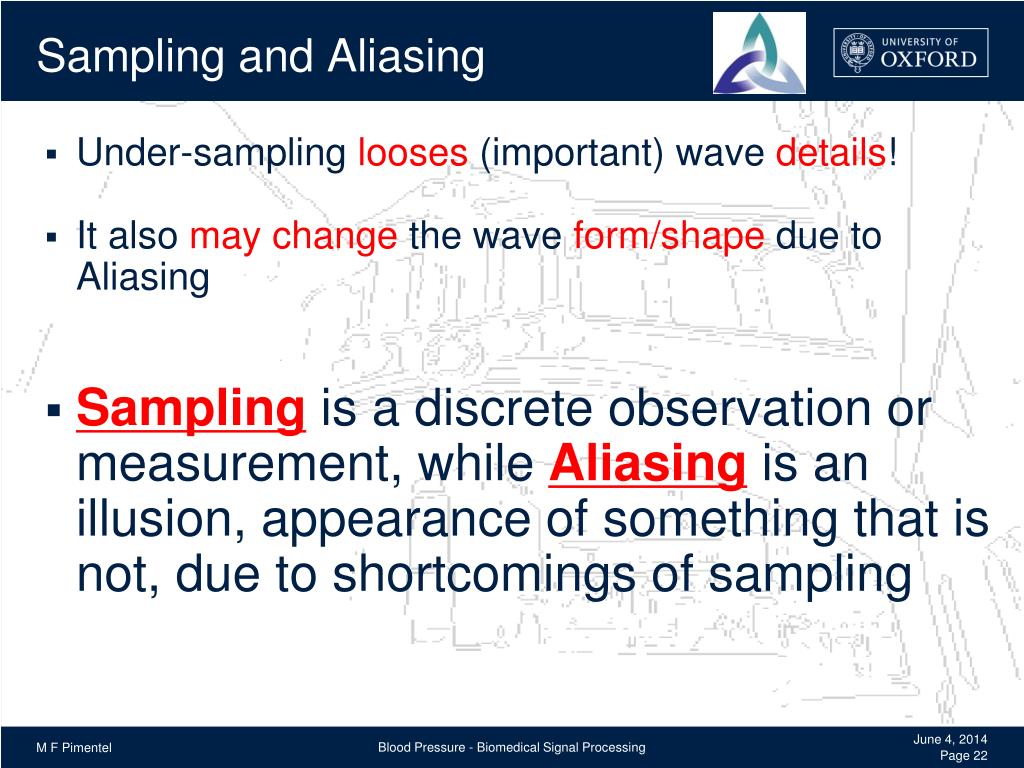 Sampling and Aliasing

UNIVERSITY OF OXFORD

▪ Under-sampling looses (important) wave details!

▪ It also may change the wave form/shape due to Aliasing

▪ Sampling is a discrete observation or measurement, while Aliasing is an illusion, appearance of something that is not, due to shortcomings of sampling

M F Pimentel

Blood Pressure - Biomedical Signal Processing

June 4, 2014
Page 22